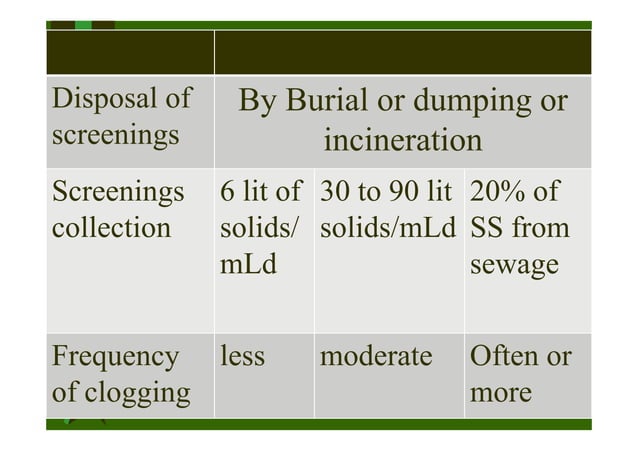 | | | | |
|---|---|---|---|
| Disposal of screenings | By Burial or dumping or incineration | | |
| Screenings collection | 6 lit of solids/ mLd | 30 to 90 lit solids/mLd | 20% of SS from sewage |
| Frequency of clogging | less | moderate | Often or more |